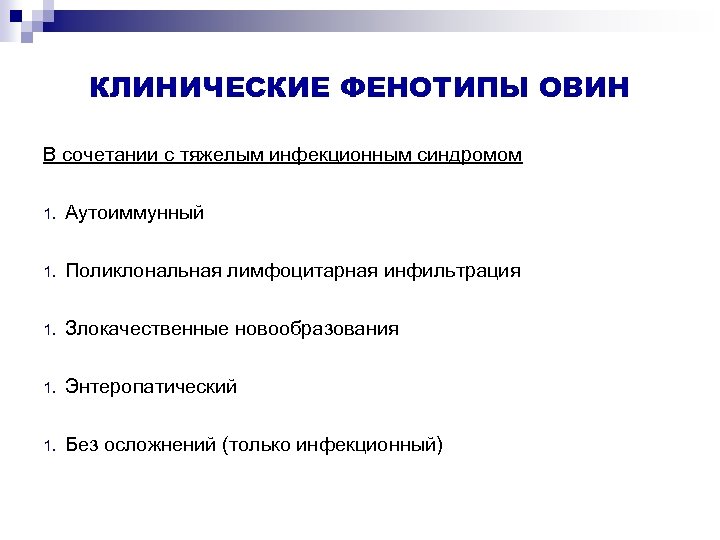 КЛИНИЧЕСКИЕ ФЕНОТИПЫ ОВИН

В сочетании с тяжелым инфекционным синдромом

1. Аутоиммунный

1. Поликлональная лимфоцитарная инфильтрация

1. Злокачественные новообразования

1. Энтеропатический

1. Без осложнений (только инфекционный)